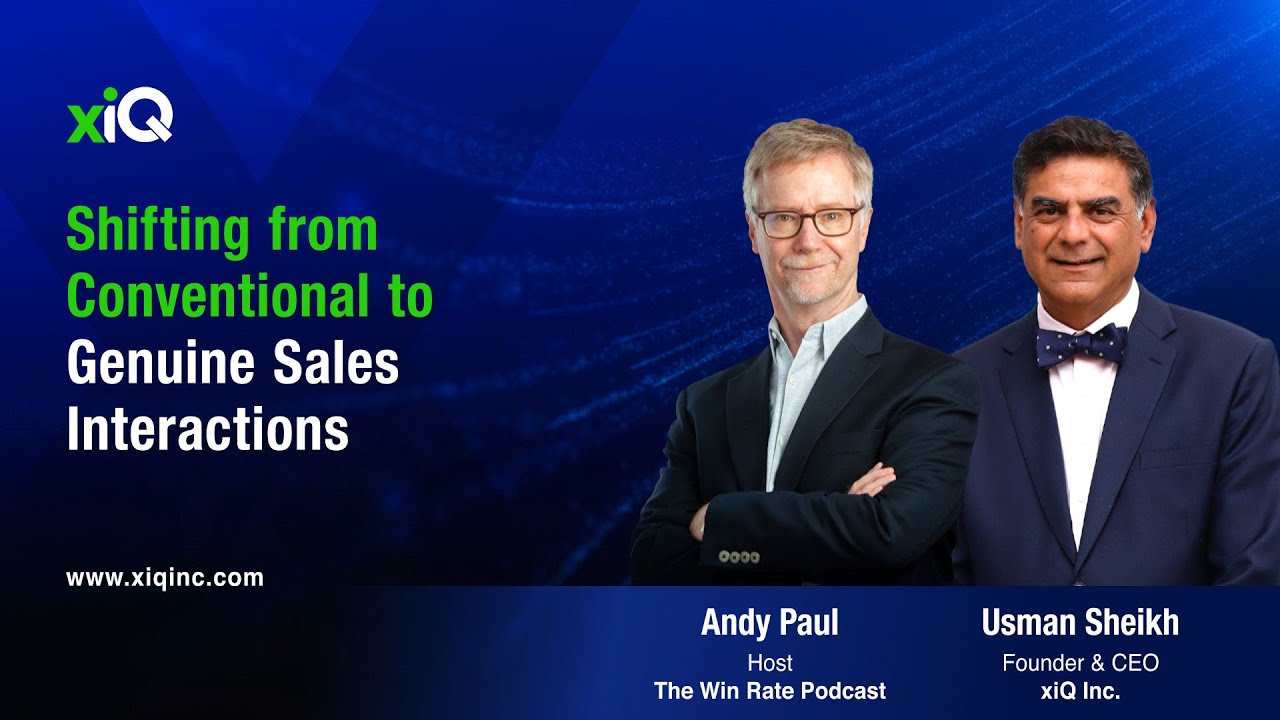 xiQ

Shifting from Conventional to Genuine Sales Interactions

www.xiqinc.com

Andy Paul
Host
The Win Rate Podcast

Usman Sheikh
Founder & CEO
xiQ Inc.